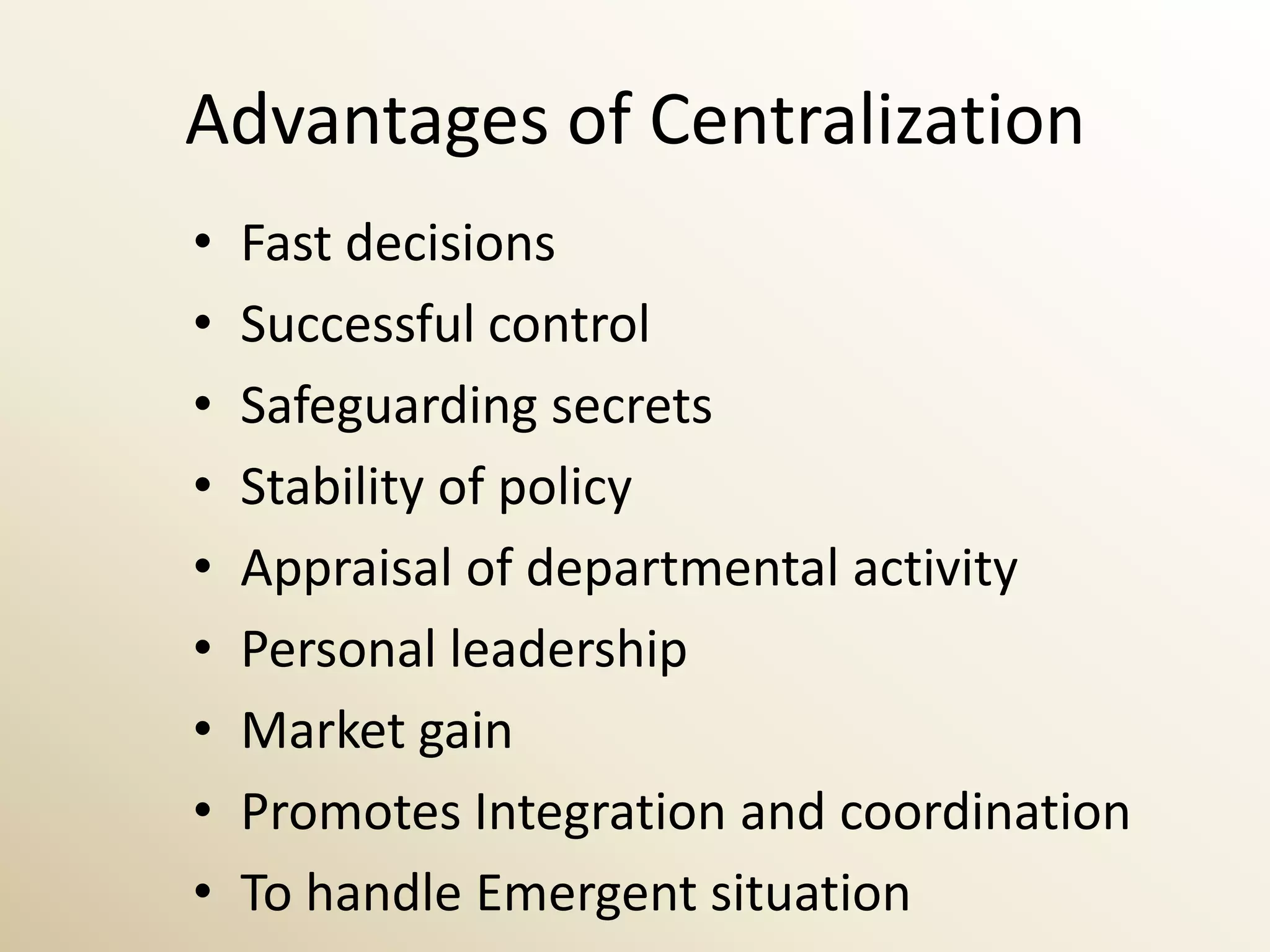 Advantages of Centralization

• Fast decisions
• Successful control
• Safeguarding secrets
• Stability of policy
• Appraisal of departmental activity
• Personal leadership
• Market gain
• Promotes Integration and coordination
• To handle Emergent situation